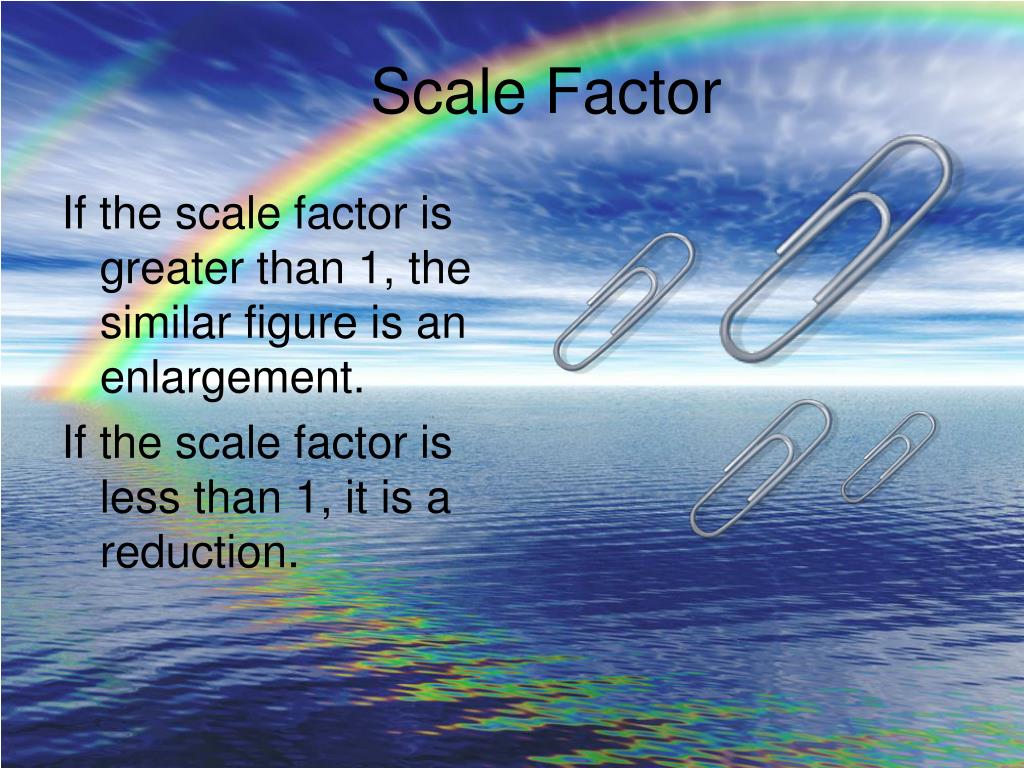 Scale Factor

If the scale factor is greater than 1, the similar figure is an enlargement.

If the scale factor is less than 1, it is a reduction.